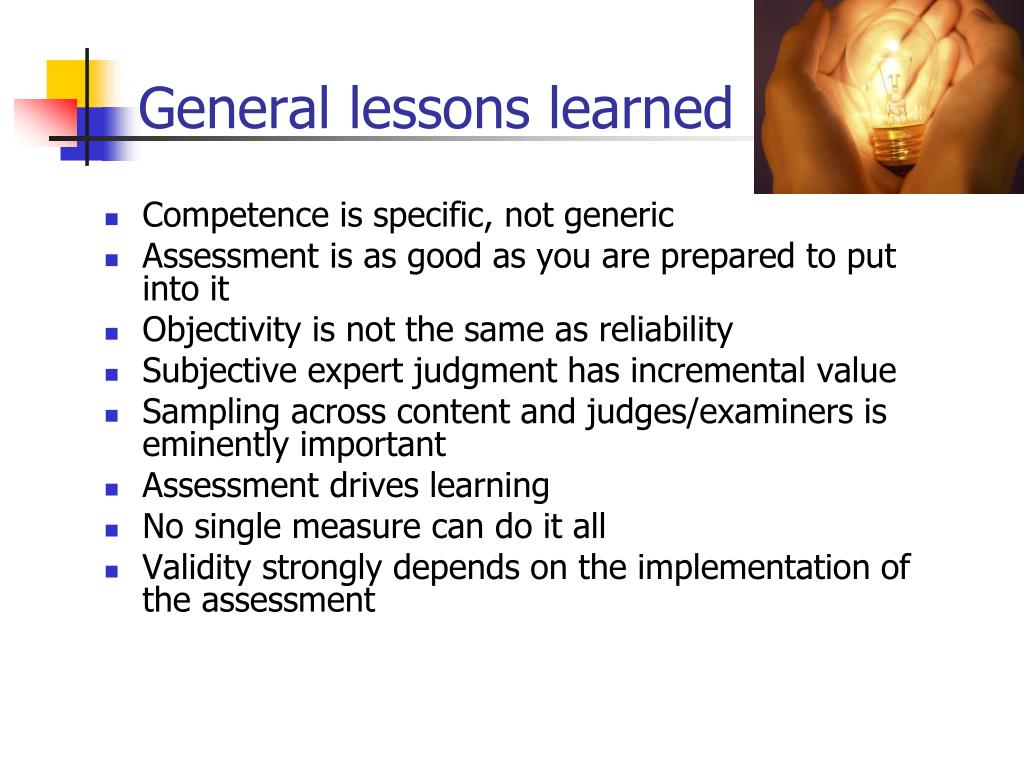 General lessons learned

- Competence is specific, not generic
- Assessment is as good as you are prepared to put into it
- Objectivity is not the same as reliability
- Subjective expert judgment has incremental value
- Sampling across content and judges/examiners is eminently important
- Assessment drives learning
- No single measure can do it all
- Validity strongly depends on the implementation of the assessment